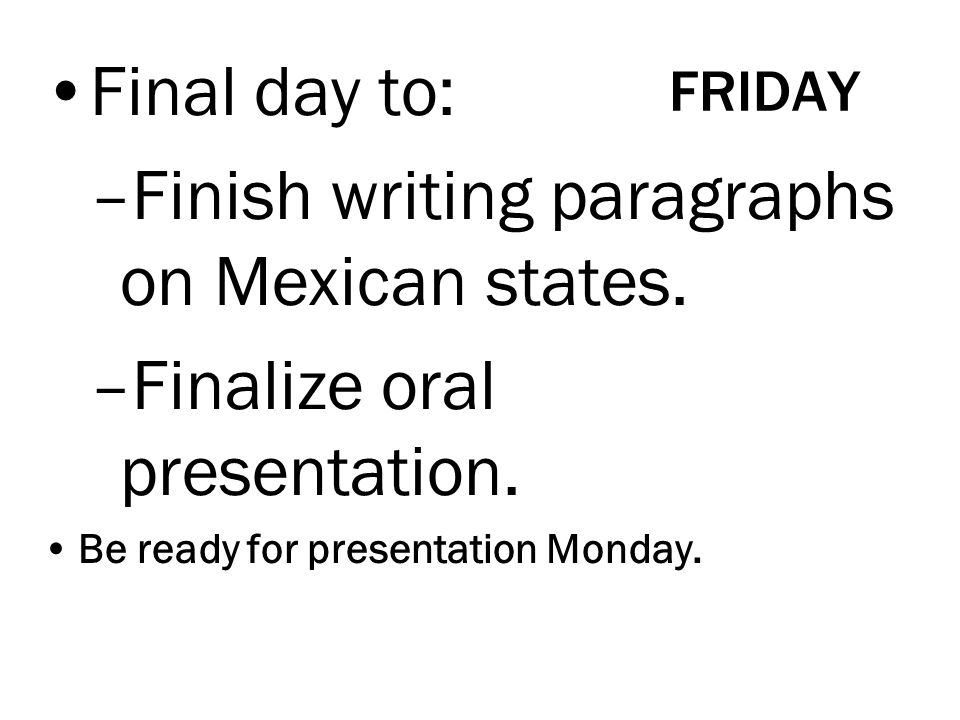 • Final day to: FRIDAY

– Finish writing paragraphs on Mexican states.

– Finalize oral presentation.

• Be ready for presentation Monday.